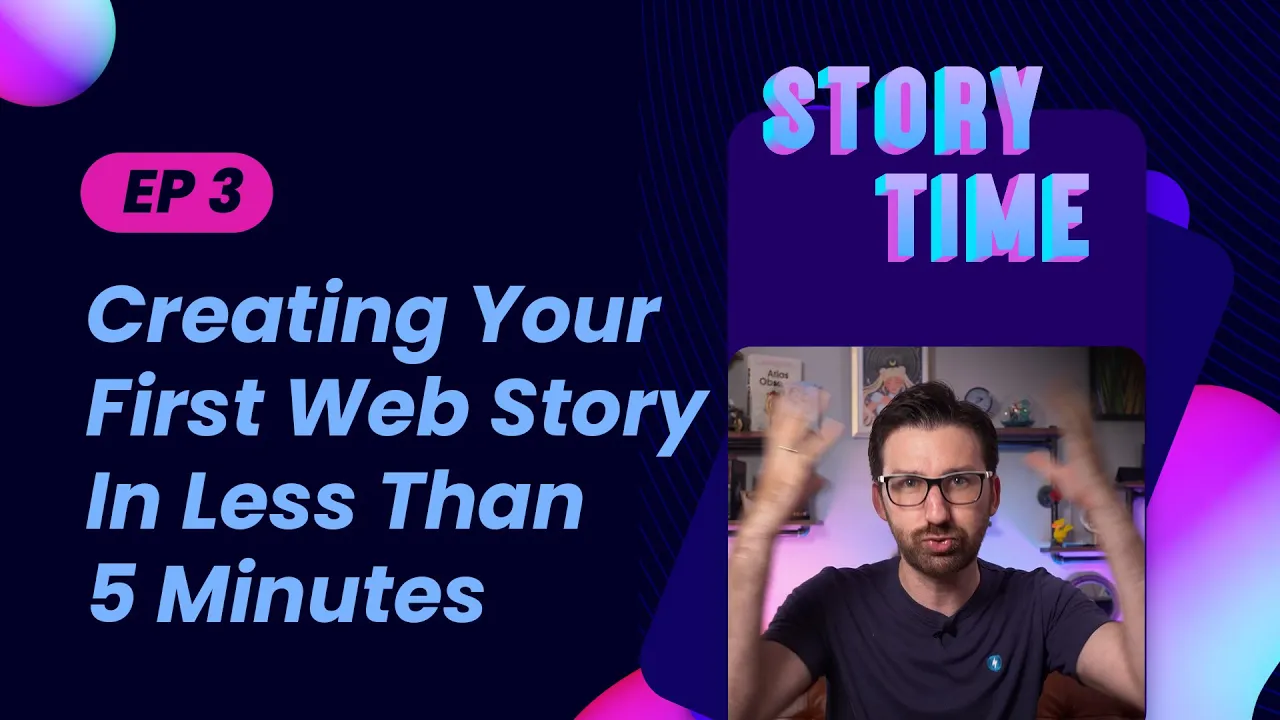 EP 3

Creating Your First Web Story In Less Than 5 Minutes

STORY TIME

Atlas Obsc